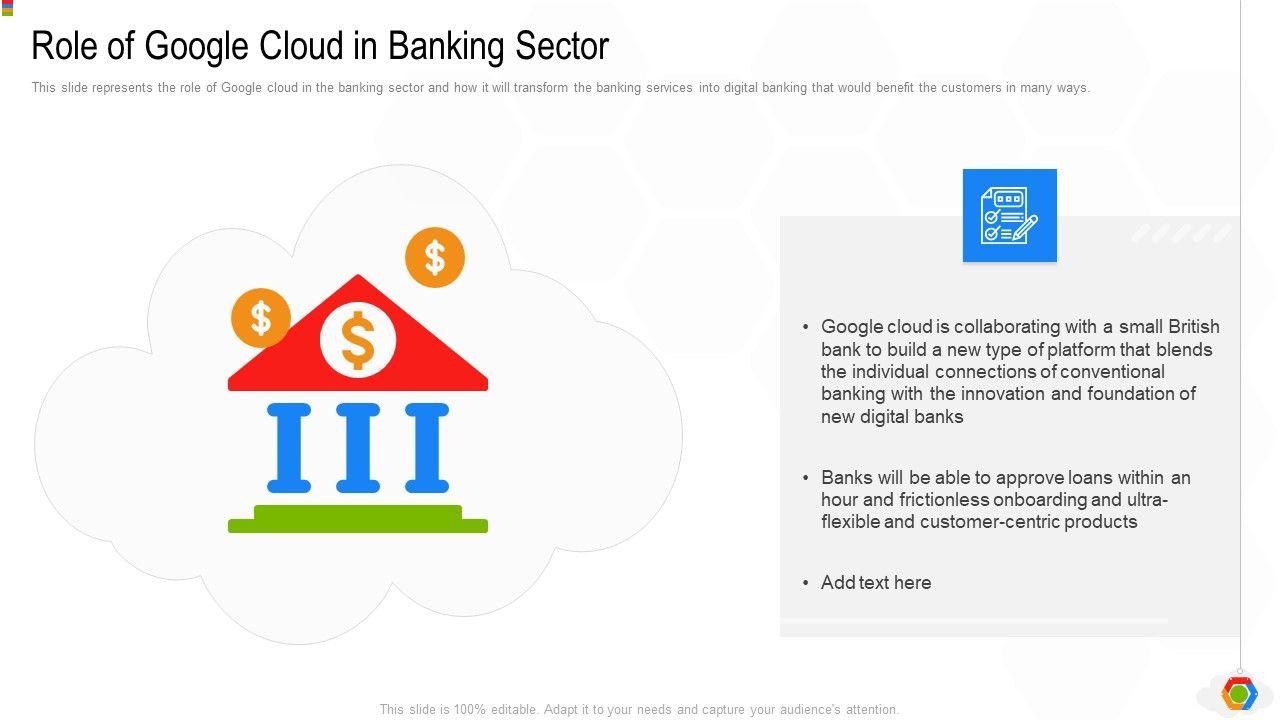 Role of Google Cloud in Banking Sector

This slide represents the role of Google cloud in the banking sector and how it will transform the banking services into digital banking that would benefit the customers in many ways.

$

$

$

• Google cloud is collaborating with a small British bank to build a new type of platform that blends the individual connections of conventional banking with the innovation and foundation of new digital banks

• Banks will be able to approve loans within an hour and frictionless onboarding and ultra-flexible and customer-centric products

• Add text here

This slide is 100% editable. Adapt it to your needs and capture your audience's attention.